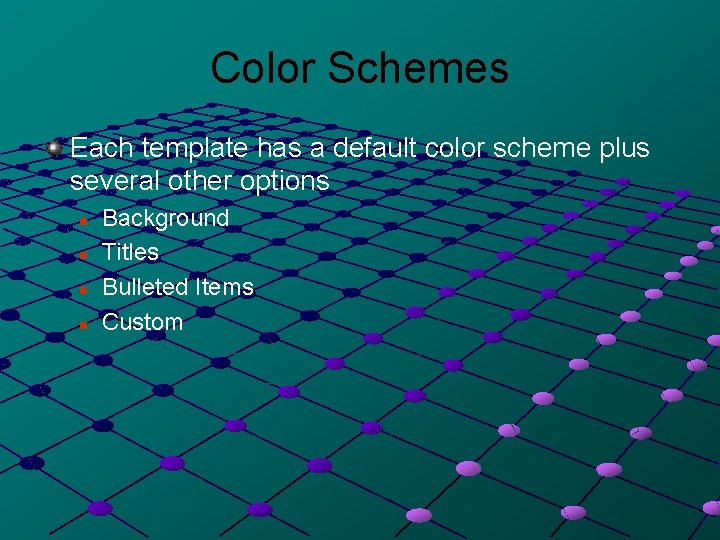 Color Schemes

Each template has a default color scheme plus several other options

Background

Titles

Bulleted Items

Custom